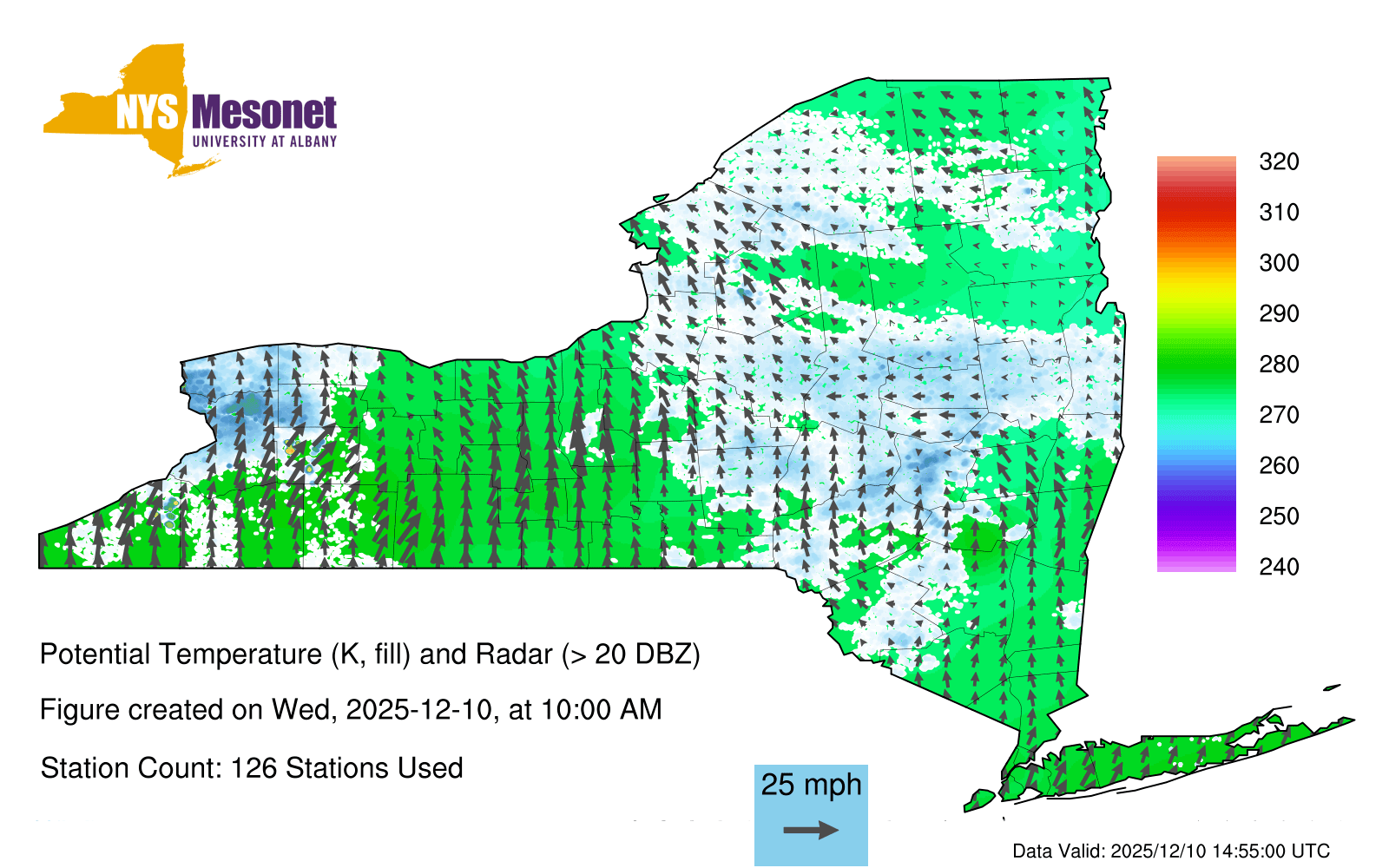 NYS Mesonet
UNIVERSITY AT ALBANY

320
310
300
290
280
270
260
250
240

Potential Temperature (K, fill) and Radar (> 20 DBZ)

Figure created on Wed, 2025-12-10, at 10:00 AM

Station Count: 126 Stations Used

25 mph

Data Valid: 2025/12/10 14:55:00 UTC